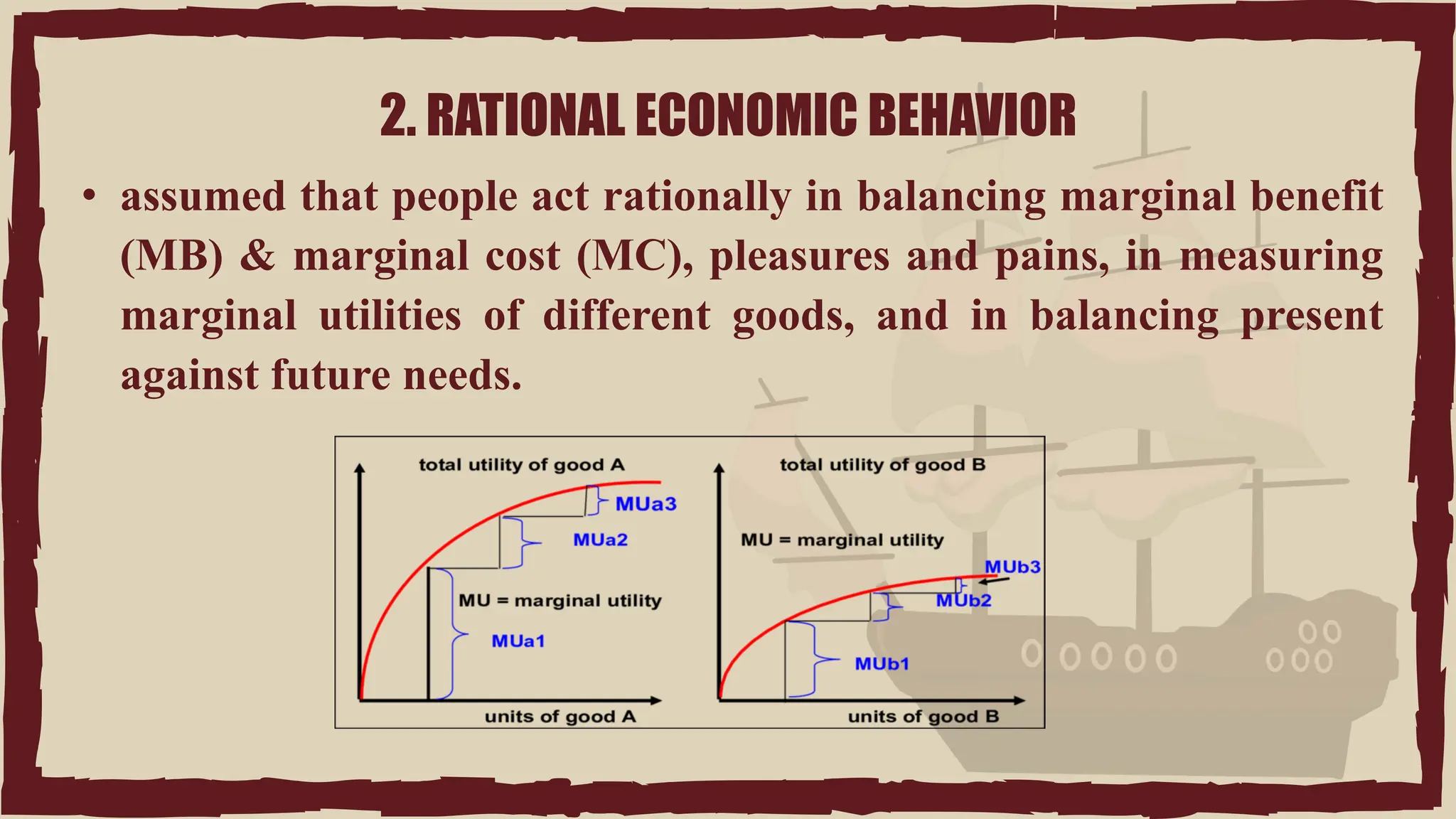 2. RATIONAL ECONOMIC BEHAVIOR

• assumed that people act rationally in balancing marginal benefit (MB) & marginal cost (MC), pleasures and pains, in measuring marginal utilities of different goods, and in balancing present against future needs.

total utility of good A
MUa3
MUa2
MU = marginal utility
MUa1
units of good A

total utility of good B
MU = marginal utility
MUb3
MUb2
MUb1
units of good B